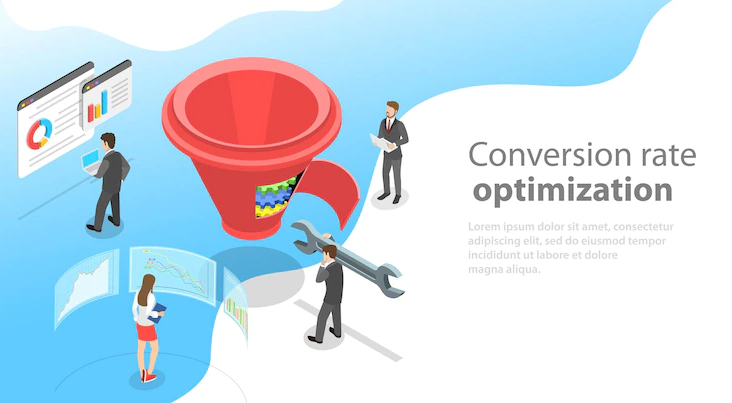 Conversion rate
optimization

Lorem ipsum dolor sit amet, consectetur adipiscing elit, sed do eiusmod tempor incididunt ut labore et dolore magna aliqua.